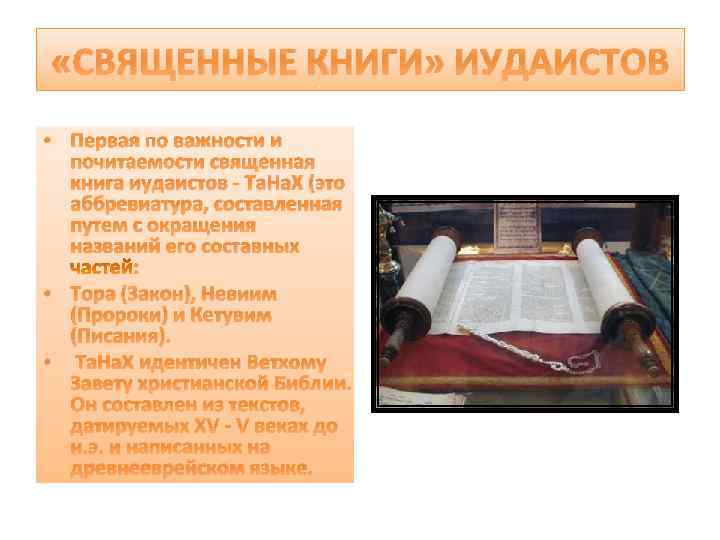 «СВЯЩЕННЫЕ КНИГИ» ИУДАИСТОВ

• Первая по важности и почитаемости священная книга иудаистов - ТаНаХ (это аббревиатура, составленная путем с окращения названий его составных частей:

• Тора (Закон), Невиим (Пророки) и Кетувим (Писания).

• ТаНаХ идентичен Ветхому Завету христианской Библии. Он составлен из текстов, датируемых XV - V веках до н.э. и написанных на древнееврейском языке.